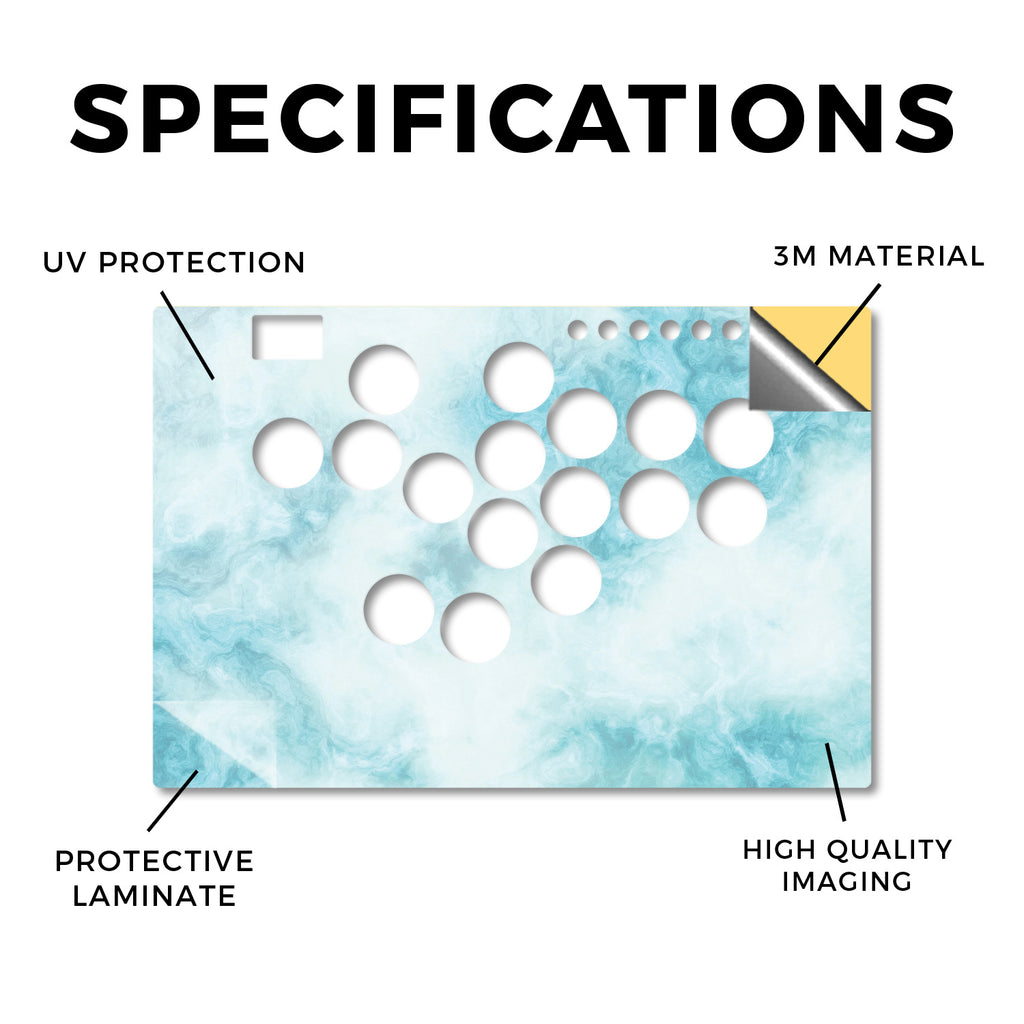 SPECIFICATIONS

UV PROTECTION

3M MATERIAL

PROTECTIVE LAMINATE

HIGH QUALITY IMAGING